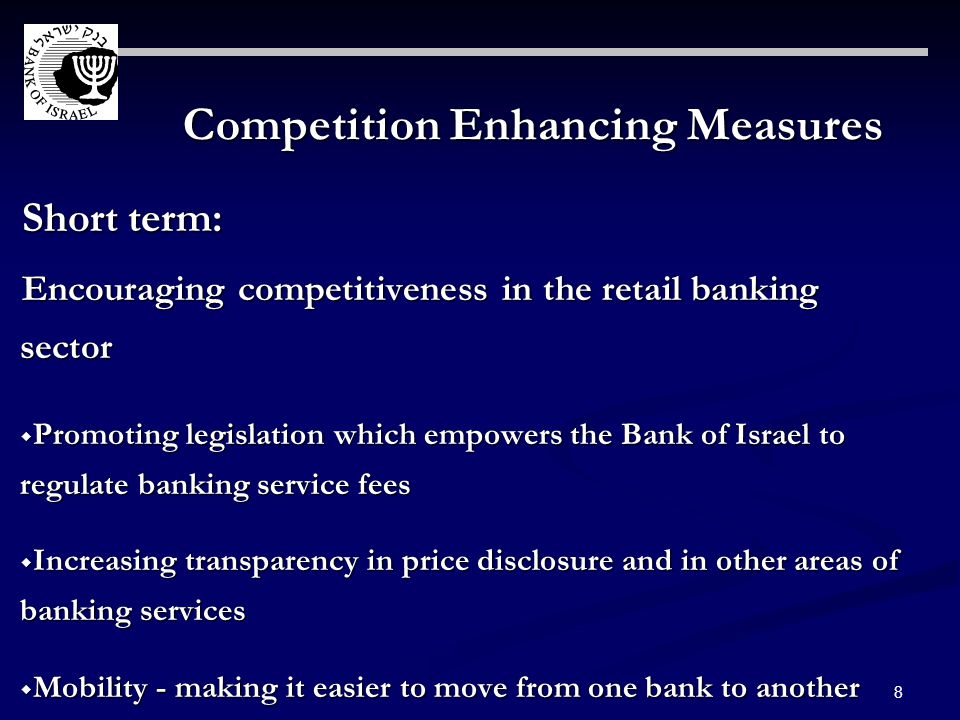 בנק ישראל
BANK OF ISRAEL

Competition Enhancing Measures

Short term:

Encouraging competitiveness in the retail banking sector

◆Promoting legislation which empowers the Bank of Israel to regulate banking service fees

◆Increasing transparency in price disclosure and in other areas of banking services

◆Mobility - making it easier to move from one bank to another

8